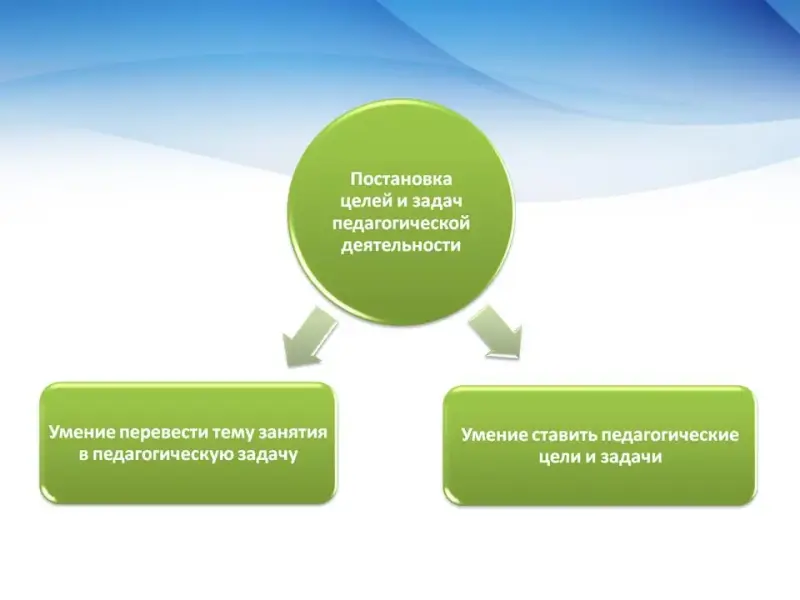 Постановка целей и задач педагогической деятельности

Умение перевести тему занятия в педагогическую задачу

Умение ставить педагогические цели и задачи